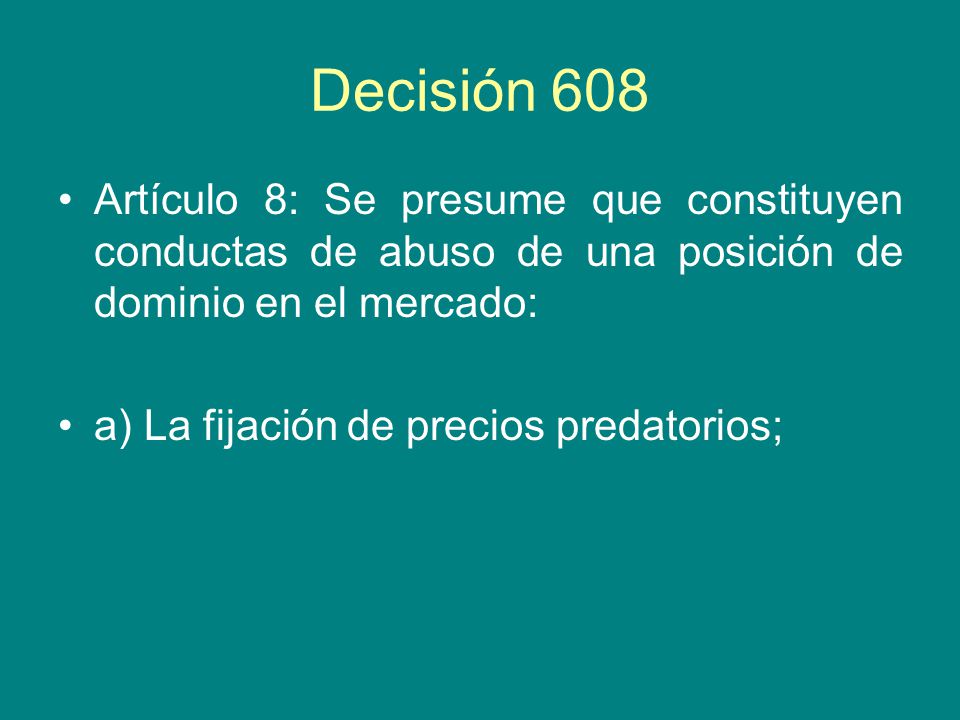 Decisión 608

• Artículo 8: Se presume que constituyen conductas de abuso de una posición de dominio en el mercado:

• a) La fijación de precios predatorios;